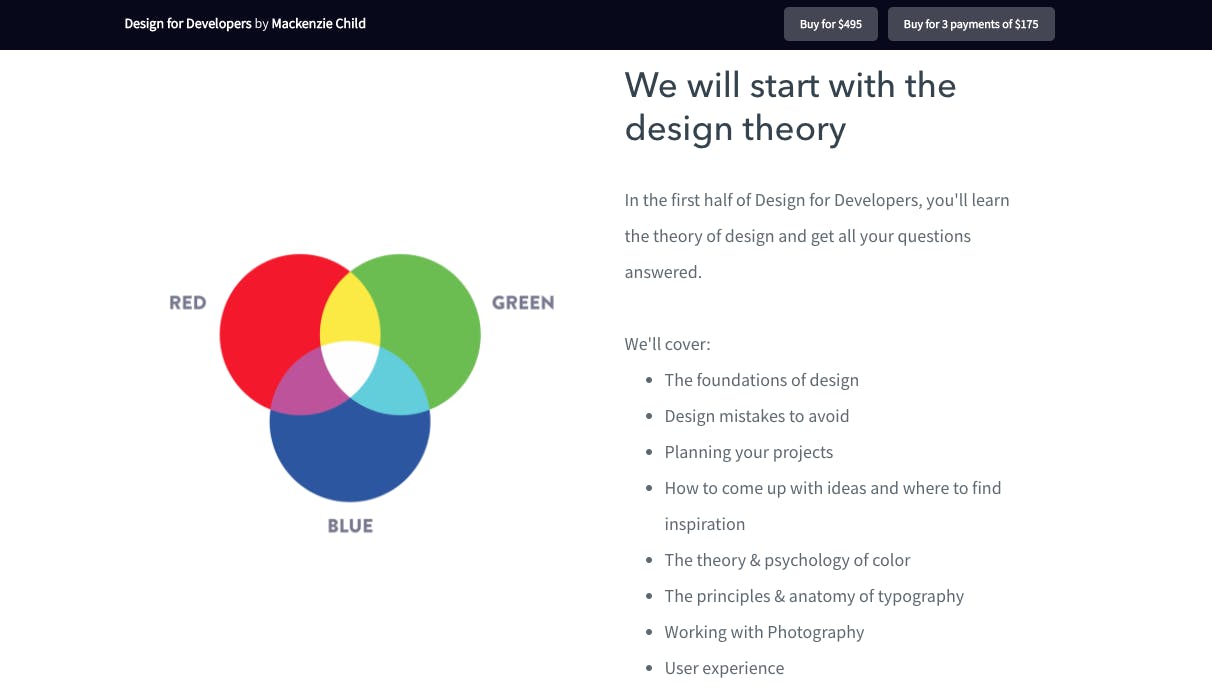 Design for Developers by Mackenzie Child

Buy for $495

Buy for 3 payments of $175

RED

GREEN

BLUE

We will start with the design theory

In the first half of Design for Developers, you'll learn the theory of design and get all your questions answered.

We'll cover:

- The foundations of design
- Design mistakes to avoid
- Planning your projects
- How to come up with ideas and where to find inspiration
- The theory & psychology of color
- The principles & anatomy of typography
- Working with Photography
- User experience